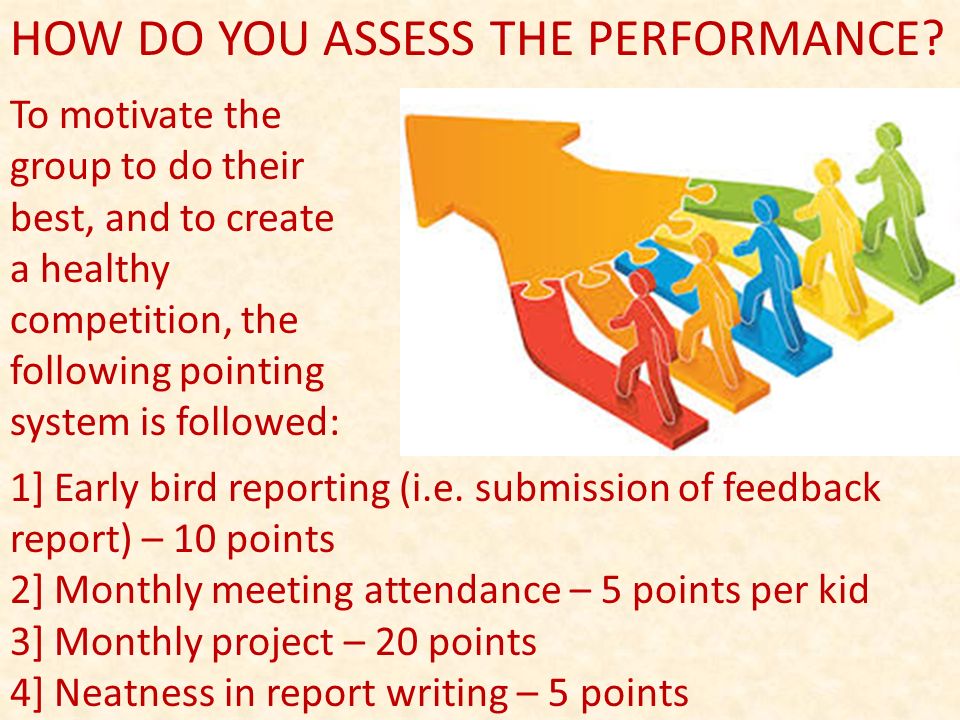 HOW DO YOU ASSESS THE PERFORMANCE?

To motivate the group to do their best, and to create a healthy competition, the following pointing system is followed:

1] Early bird reporting (i.e. submission of feedback report) – 10 points
2] Monthly meeting attendance – 5 points per kid
3] Monthly project – 20 points
4] Neatness in report writing – 5 points